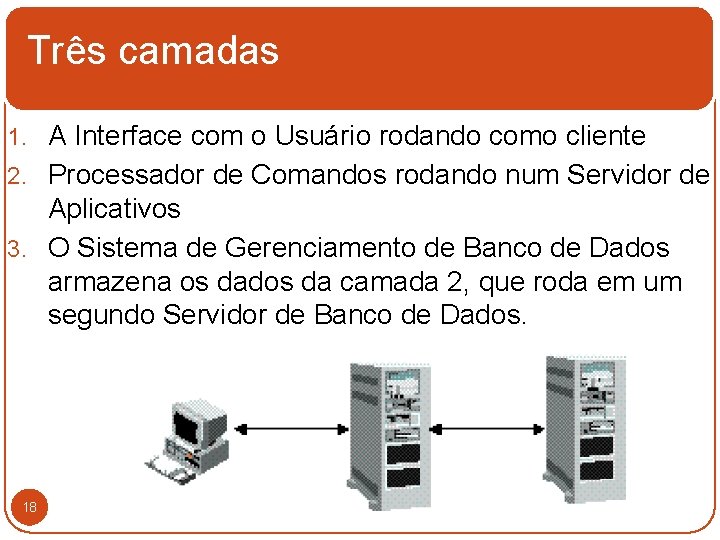 Três camadas

1. A Interface com o Usuário rodando como cliente
2. Processador de Comandos rodando num Servidor de Aplicativos
3. O Sistema de Gerenciamento de Banco de Dados armazena os dados da camada 2, que roda em um segundo Servidor de Banco de Dados.

18